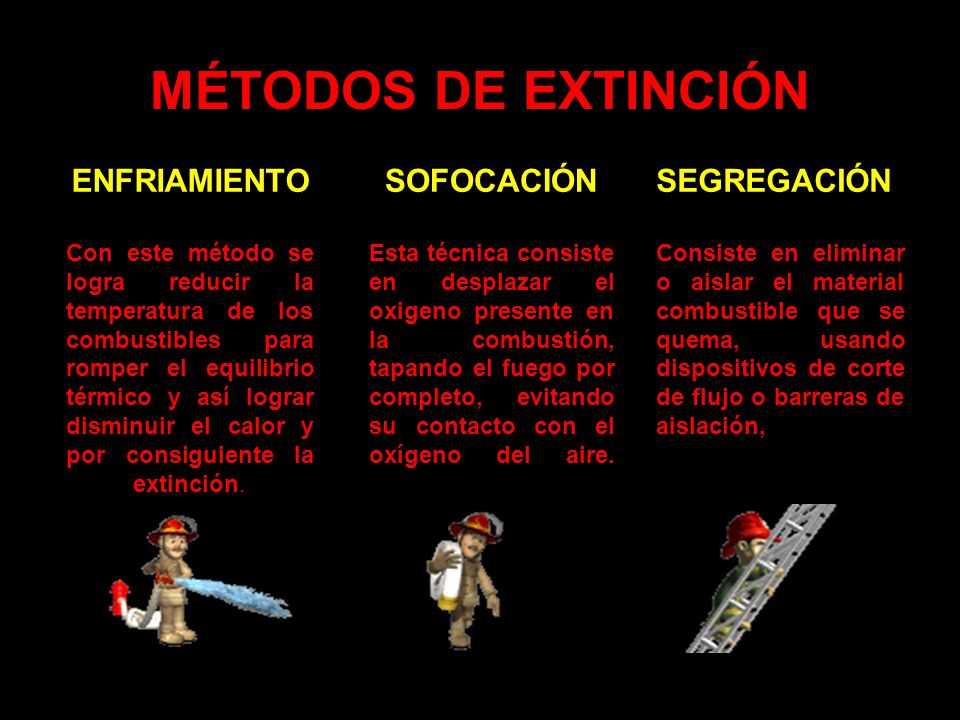 MÉTODOS DE EXTINCIÓN

ENFRIAMIENTO

Con este método se logra reducir la temperatura de los combustibles para romper el equilibrio térmico y así lograr disminuir el calor y por consiguiente la extinción.

SOFOCACIÓN

Esta técnica consiste en desplazar el oxigeno presente en la combustión, tapando el fuego por completo, evitando su contacto con el oxígeno del aire.

SEGREGACIÓN

Consiste en eliminar o aislar el material combustible que se quema, usando dispositivos de corte de flujo o barreras de aislación,